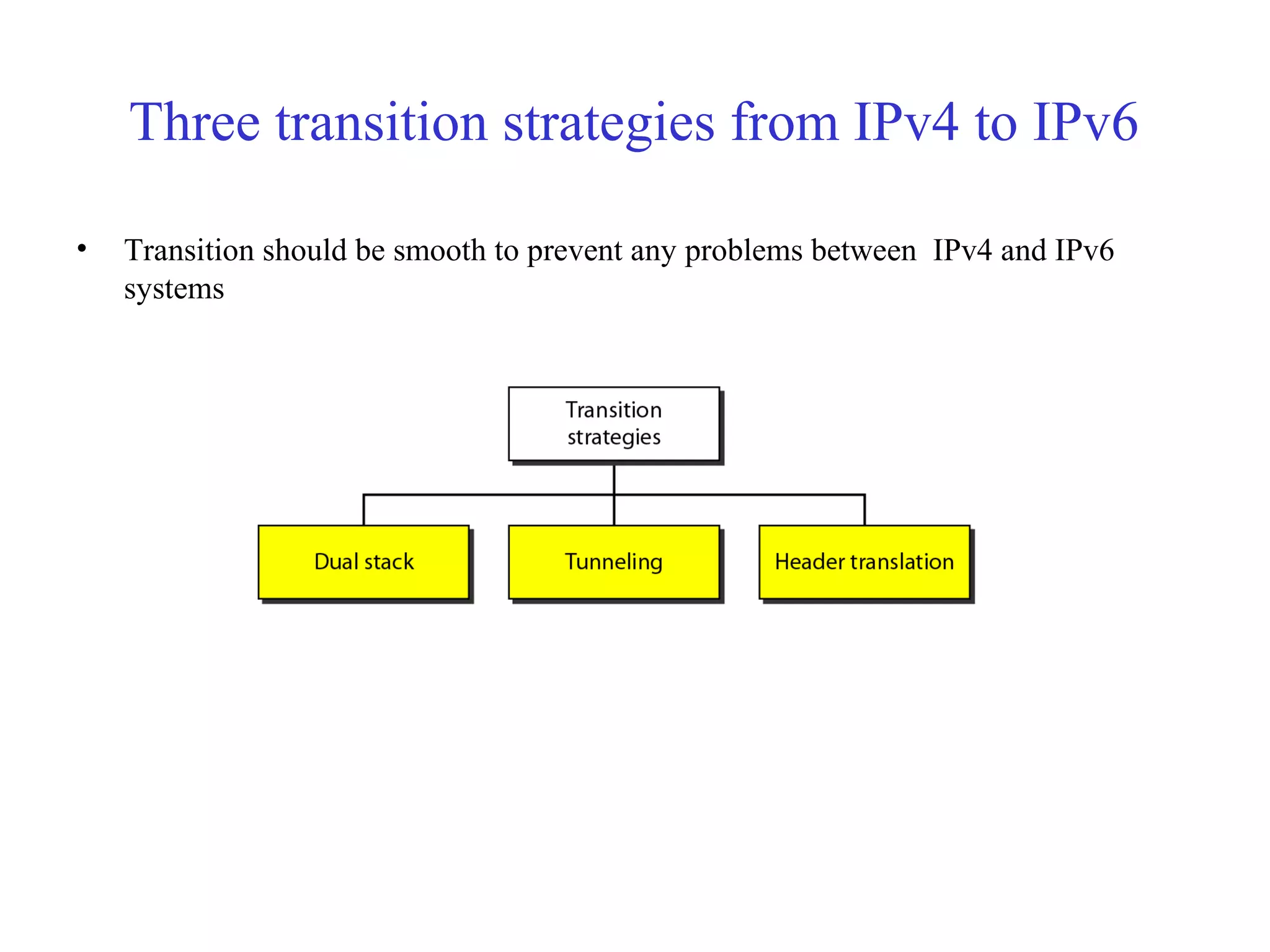 Three transition strategies from IPv4 to IPv6

• Transition should be smooth to prevent any problems between IPv4 and IPv6 systems

Transition strategies

Dual stack

Tunneling

Header translation